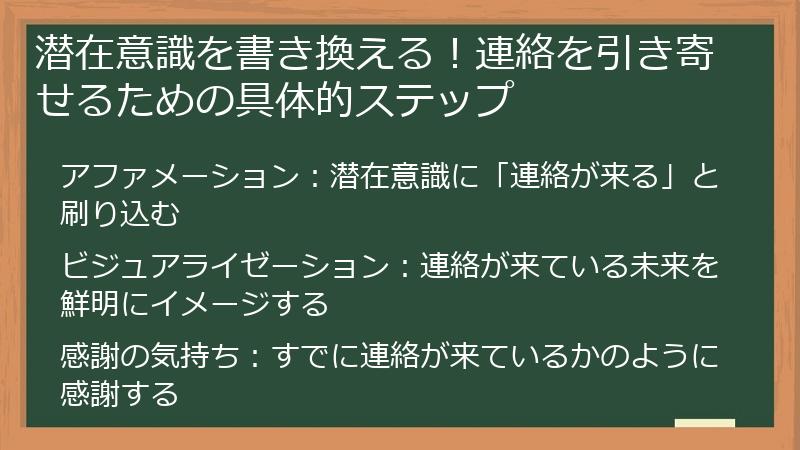 潜在意識を書き換える！連絡を引き寄せるための具体的ステップ

アファメーション：潜在意識に「連絡が来る」と刷り込む

ビジュアライゼーション：連絡が来ている未来を鮮明にイメージする

感謝の気持ち：すでに連絡が来ているかのように感謝する